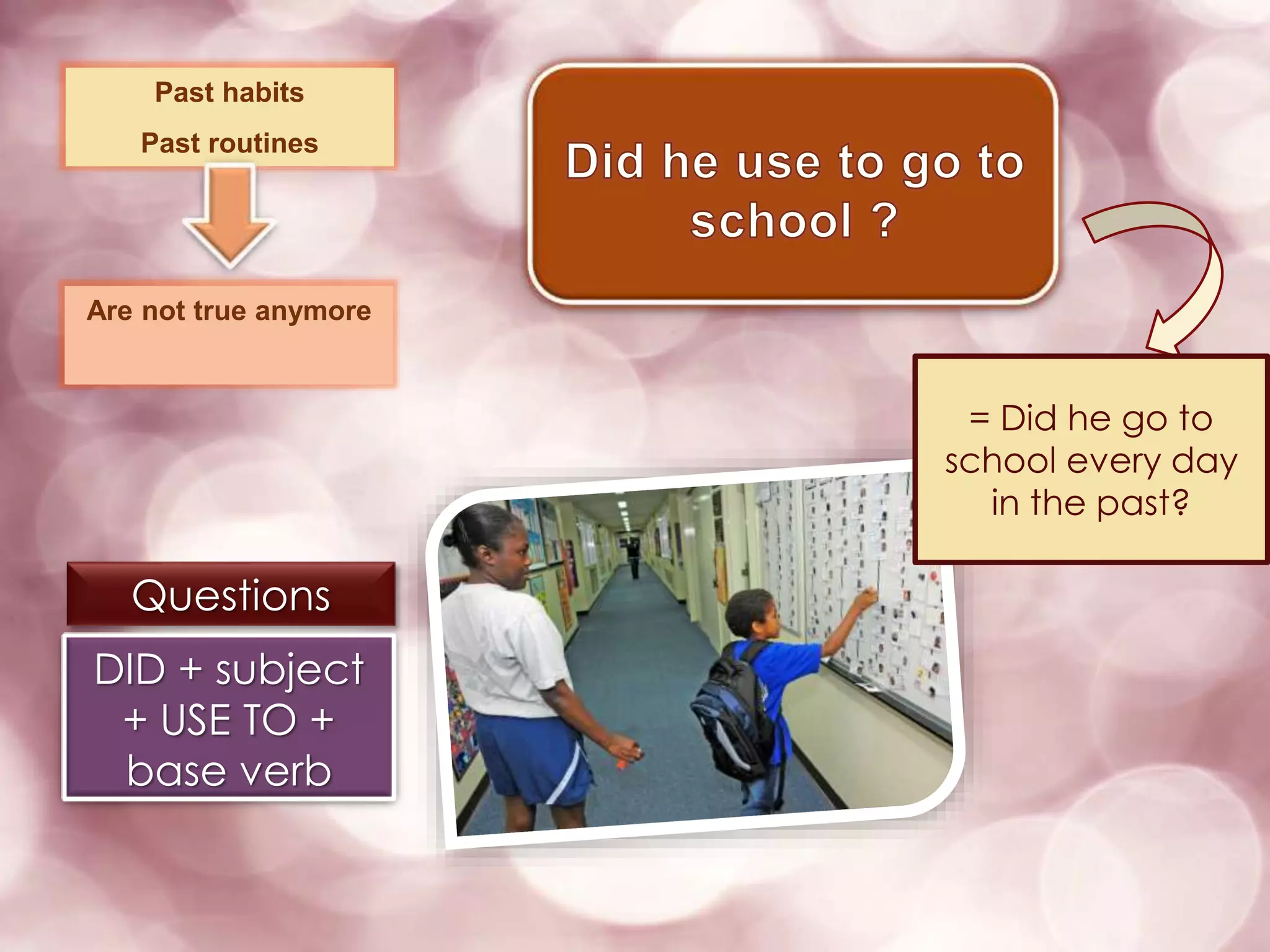 Past habits

Past routines

Are not true anymore

Did he use to go to school ?

= Did he go to school every day in the past?

Questions

DID + subject + USE TO + base verb